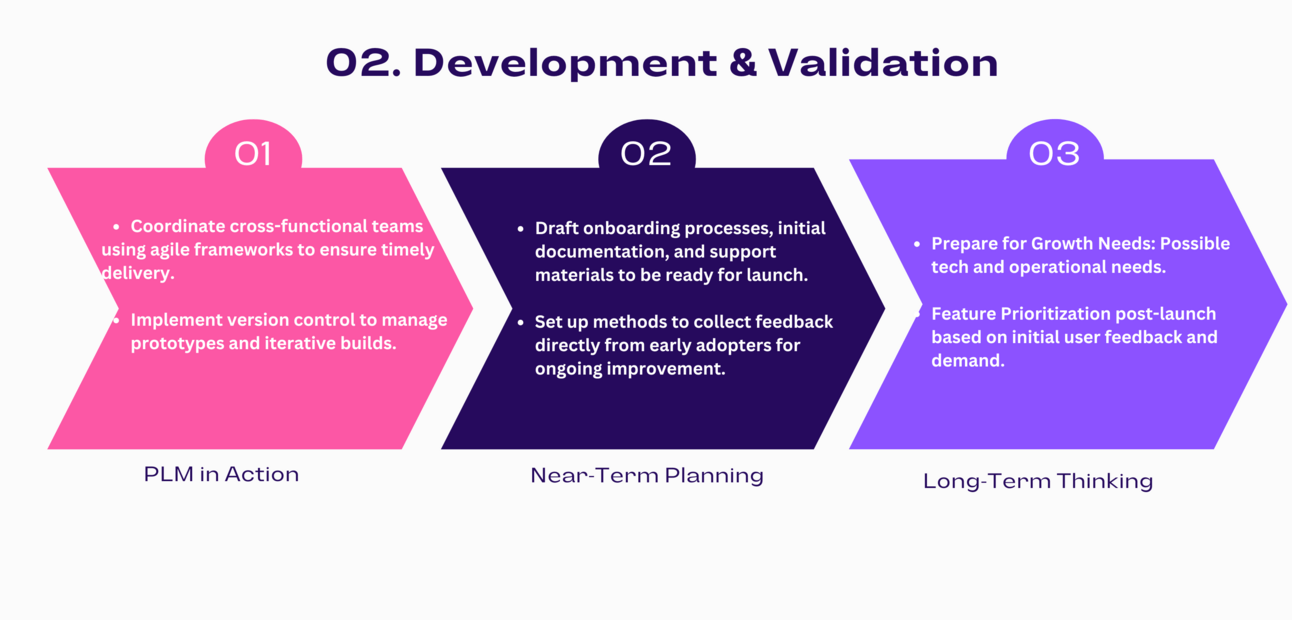 02. Development & Validation

01

- Coordinate cross-functional teams using agile frameworks to ensure timely delivery.
- Implement version control to manage prototypes and iterative builds.

PLM in Action

02

- Draft onboarding processes, initial documentation, and support materials to be ready for launch.
- Set up methods to collect feedback directly from early adopters for ongoing improvement.

Near-Term Planning

03

- Prepare for Growth Needs: Possible tech and operational needs.
- Feature Prioritization post-launch based on initial user feedback and demand.

Long-Term Thinking